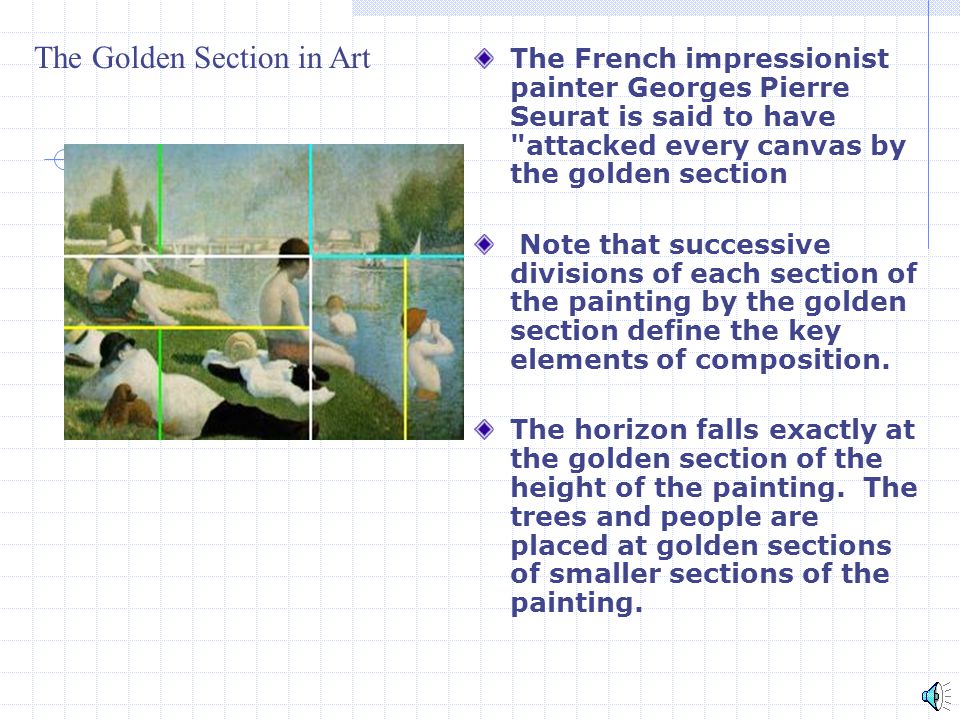 The Golden Section in Art

The French impressionist painter Georges Pierre Seurat is said to have "attacked every canvas by the golden section

Note that successive divisions of each section of the painting by the golden section define the key elements of composition.

The horizon falls exactly at the golden section of the height of the painting. The trees and people are placed at golden sections of smaller sections of the painting.